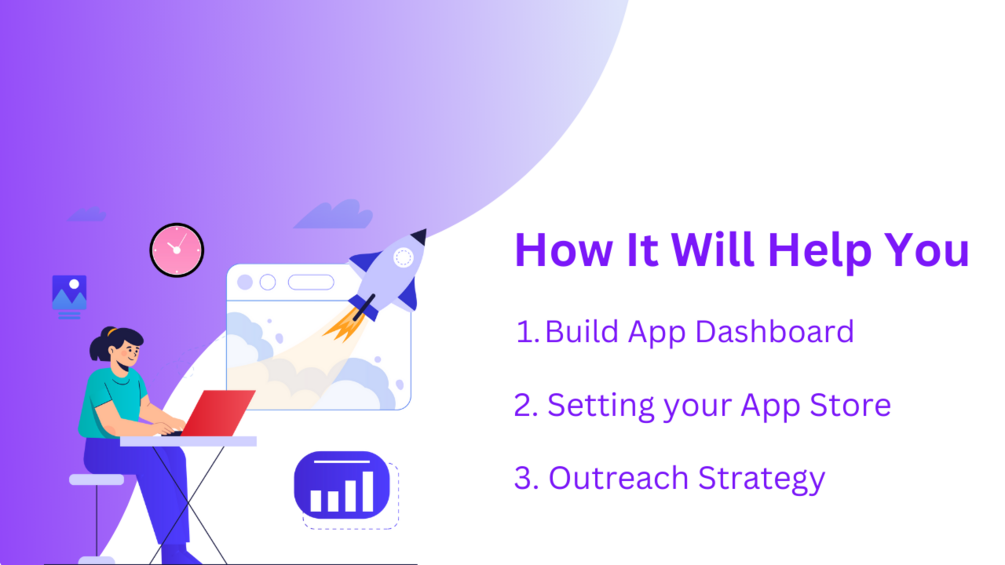 How It Will Help You

1. Build App Dashboard

2. Setting your App Store

3. Outreach Strategy